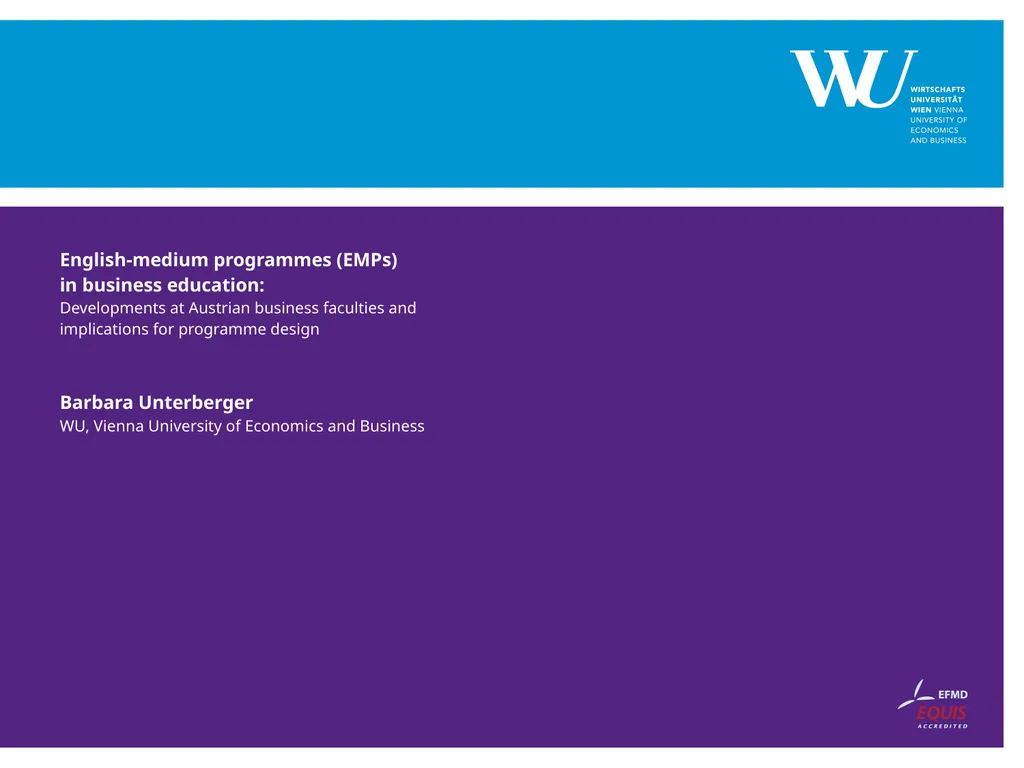 WU
WIRTSCHAFTS
UNIVERSITÄT
WIEN VIENNA
UNIVERSITY OF
ECONOMICS
AND BUSINESS

English-medium programmes (EMPs) in business education:
Developments at Austrian business faculties and implications for programme design

Barbara Unterberger
WU, Vienna University of Economics and Business

EFMD
EQUIS
ACCREDITED